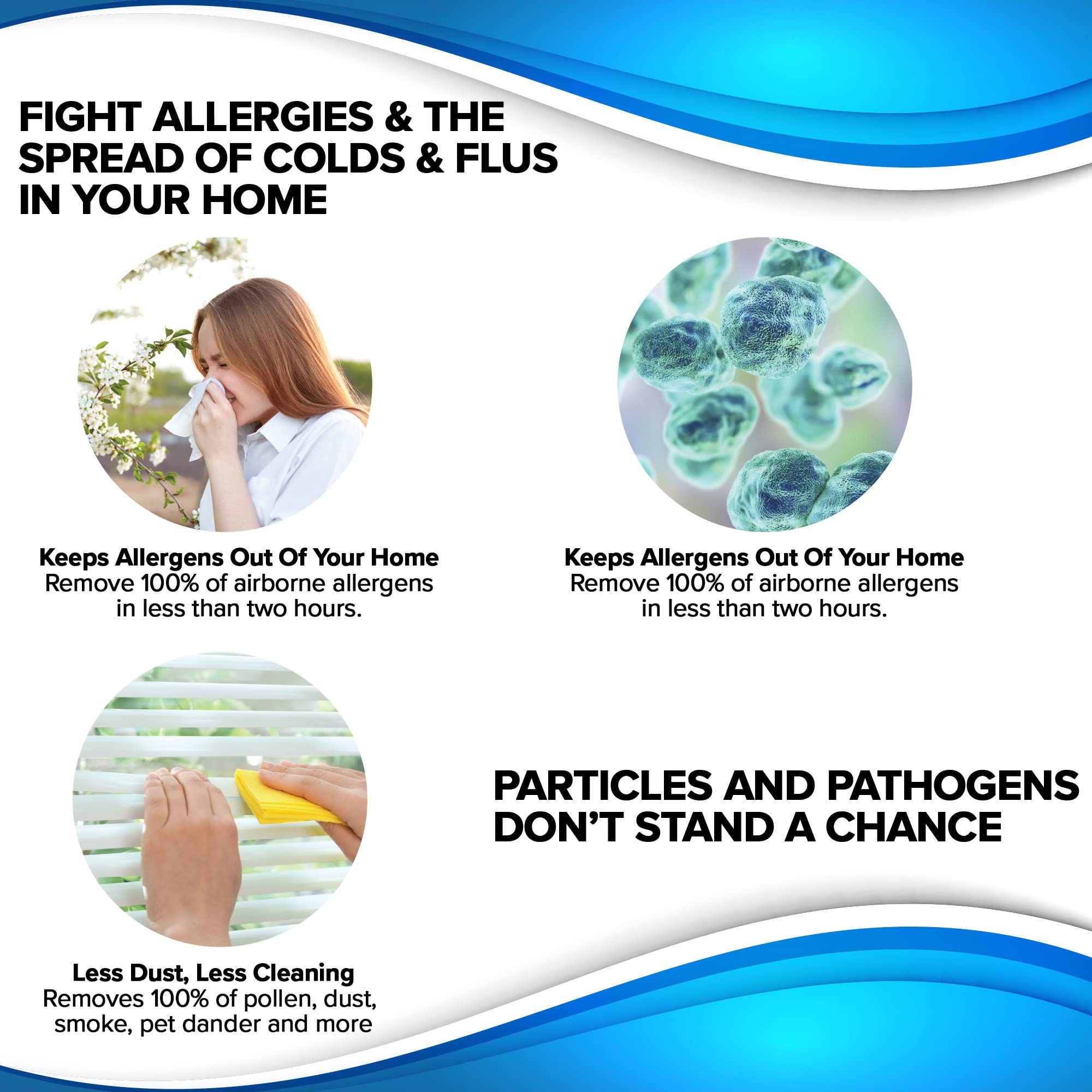 FIGHT ALLERGIES & THE SPREAD OF COLDS & FLUS IN YOUR HOME

Keeps Allergens Out Of Your Home
Remove 100% of airborne allergens in less than two hours.

Keeps Allergens Out Of Your Home
Remove 100% of airborne allergens in less than two hours.

Less Dust, Less Cleaning
Removes 100% of pollen, dust, smoke, pet dander and more

PARTICLES AND PATHOGENS DON'T STAND A CHANCE